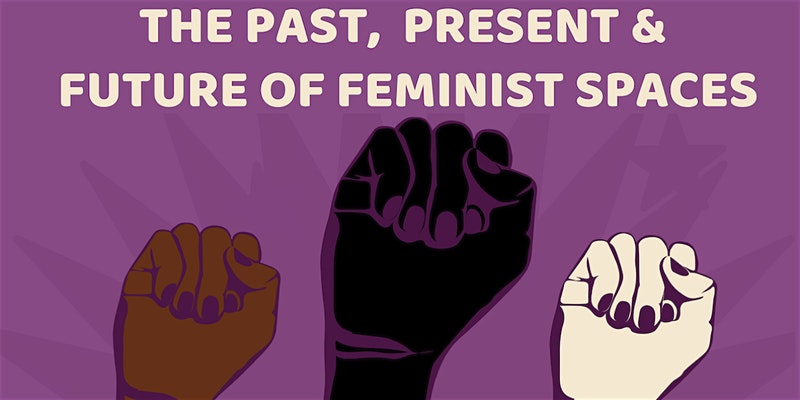 THE PAST, PRESENT &
FUTURE OF FEMINIST SPACES